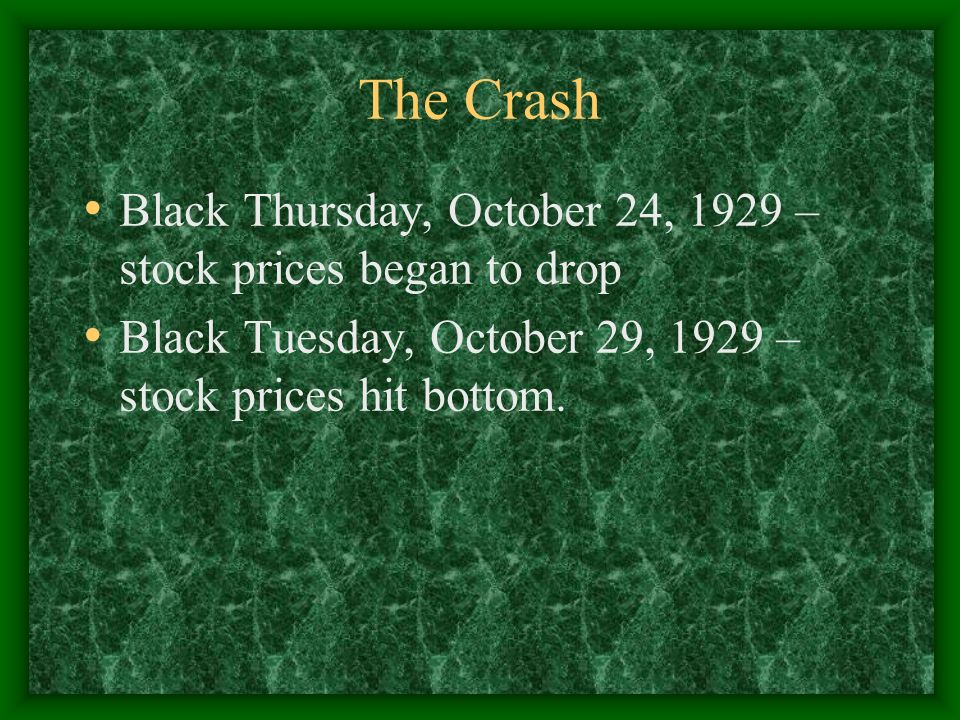 The Crash

• Black Thursday, October 24, 1929 – stock prices began to drop
• Black Tuesday, October 29, 1929 – stock prices hit bottom.